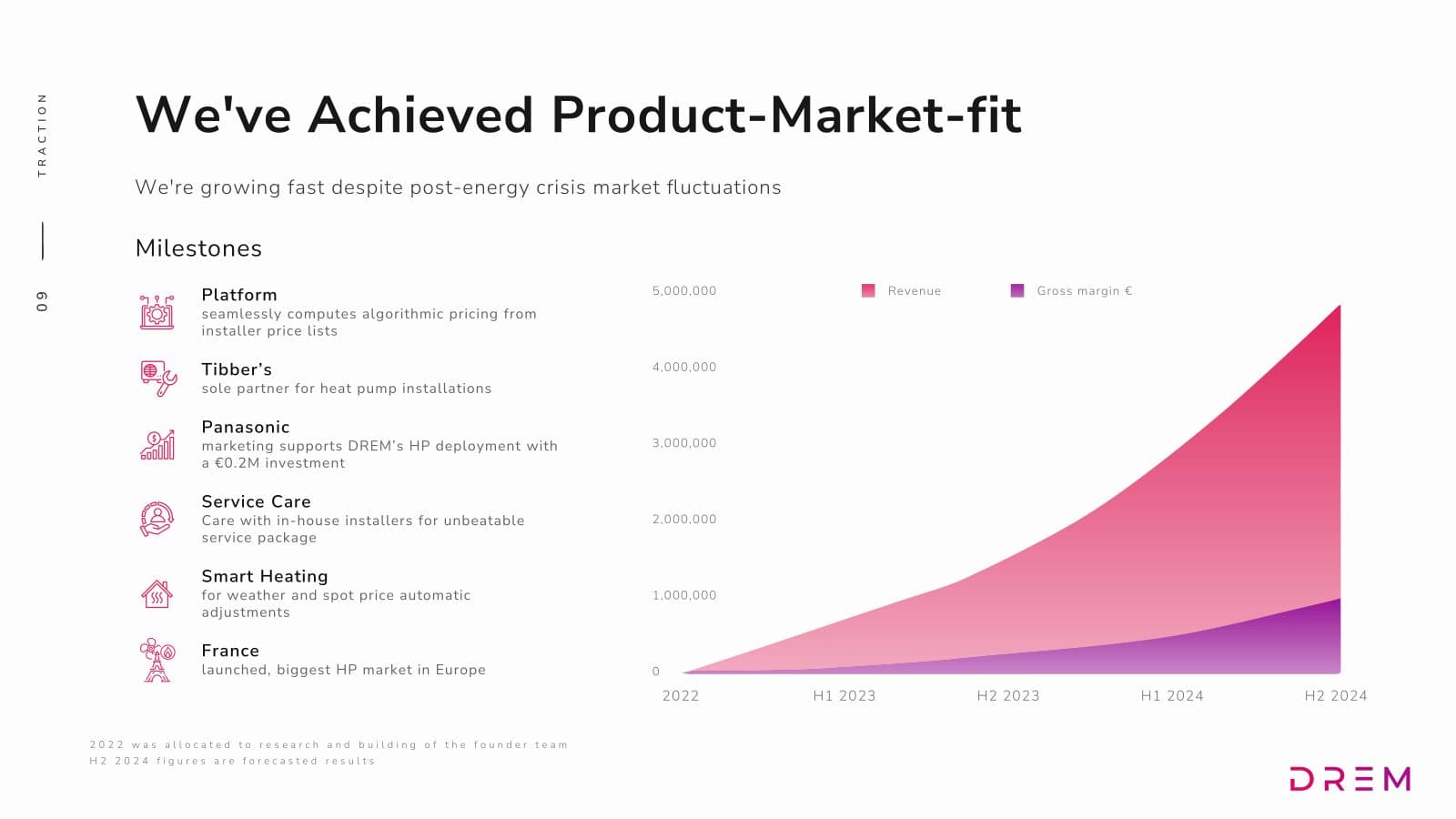 TRACTION

09

We've Achieved Product-Market-fit

We're growing fast despite post-energy crisis market fluctuations

Milestones

Platform
seamlessly computes algorithmic pricing from installer price lists

Tibber's
sole partner for heat pump installations

Panasonic
marketing supports DREM's HP deployment with a €0.2M investment

Service Care
Care with in-house installers for unbeatable service package

Smart Heating
for weather and spot price automatic adjustments

France
launched, biggest HP market in Europe

Revenue
Gross margin €

5,000,000
4,000,000
3,000,000
2,000,000
1,000,000
0

2022
H1 2023
H2 2023
H1 2024
H2 2024

2022 was allocated to research and building of the founder team
H2 2024 figures are forecasted results

DREM